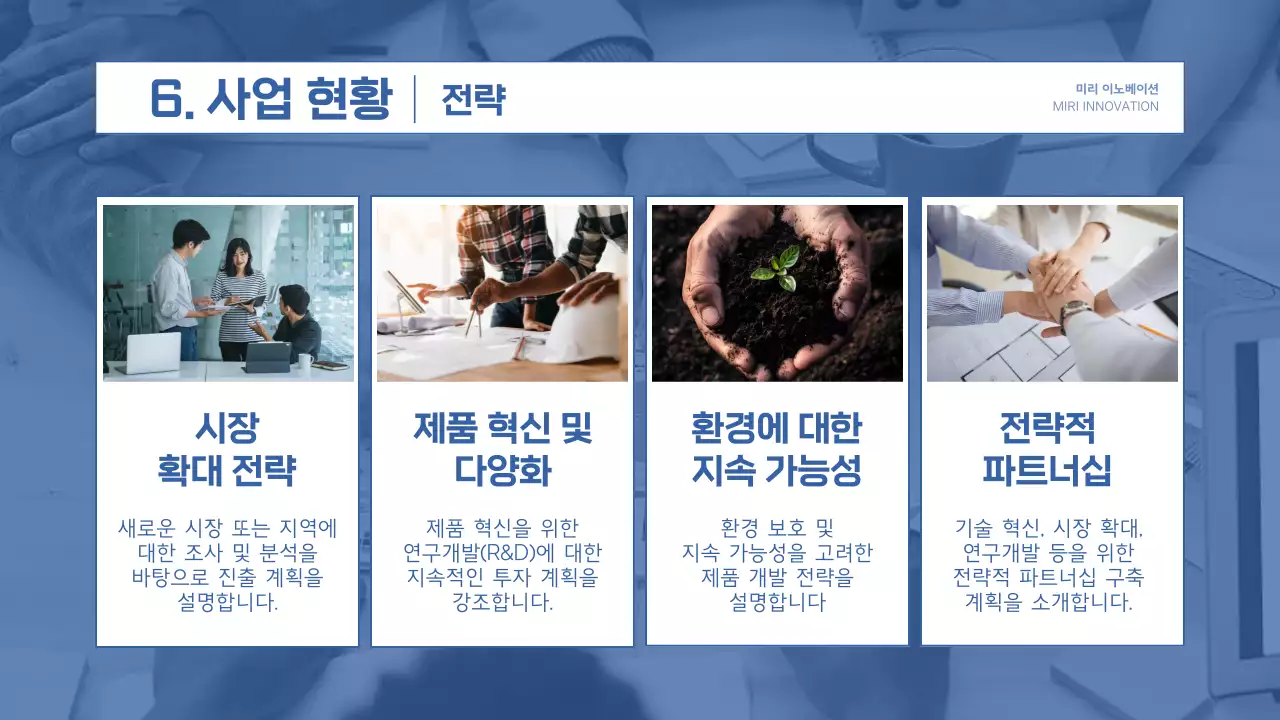 6. 사업 현황 | 전략

미리 이노베이션
MIRI INNOVATION

시장
확대 전략

새로운 시장 또는 지역에 대한 조사 및 분석을 바탕으로 진출 계획을 설명합니다.

제품 혁신 및
다양화

제품 혁신을 위한 연구개발(R&D)에 대한 지속적인 투자 계획을 강조합니다.

환경에 대한
지속 가능성

환경 보호 및 지속 가능성을 고려한 제품 개발 전략을 설명합니다

전략적
파트너십

기술 혁신, 시장 확대, 연구개발 등을 위한 전략적 파트너십 구축 계획을 소개합니다.